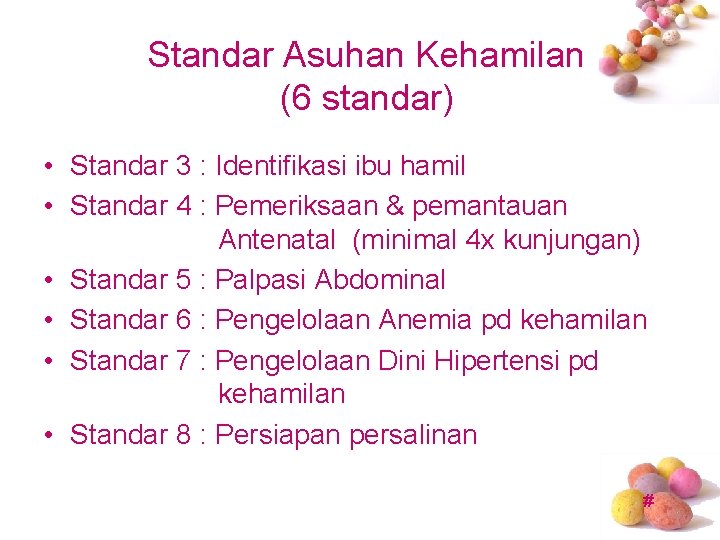 Standar Asuhan Kehamilan
(6 standar)

• Standar 3 : Identifikasi ibu hamil
• Standar 4 : Pemeriksaan & pemantauan Antenatal (minimal 4x kunjungan)
• Standar 5 : Palpasi Abdominal
• Standar 6 : Pengelolaan Anemia pd kehamilan
• Standar 7 : Pengelolaan Dini Hipertensi pd kehamilan
• Standar 8 : Persiapan persalinan

#